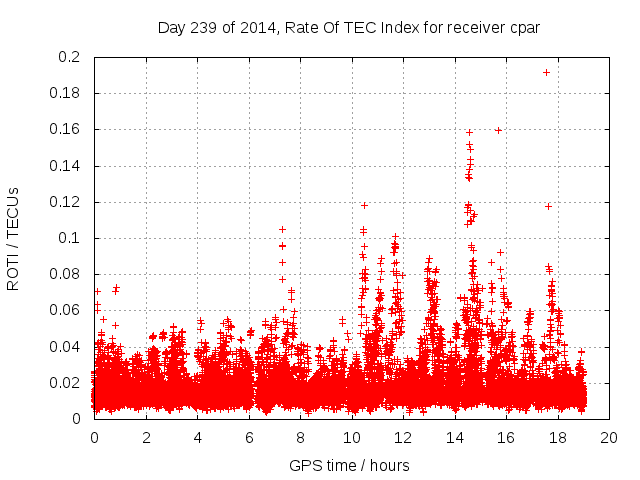 Day 239 of 2014, Rate Of TEC Index for receiver cpar

ROTI / TECUs

0.2
0.18
0.16
0.14
0.12
0.1
0.08
0.06
0.04
0.02
0

0 2 4 6 8 10 12 14 16 18 20

GPS time / hours